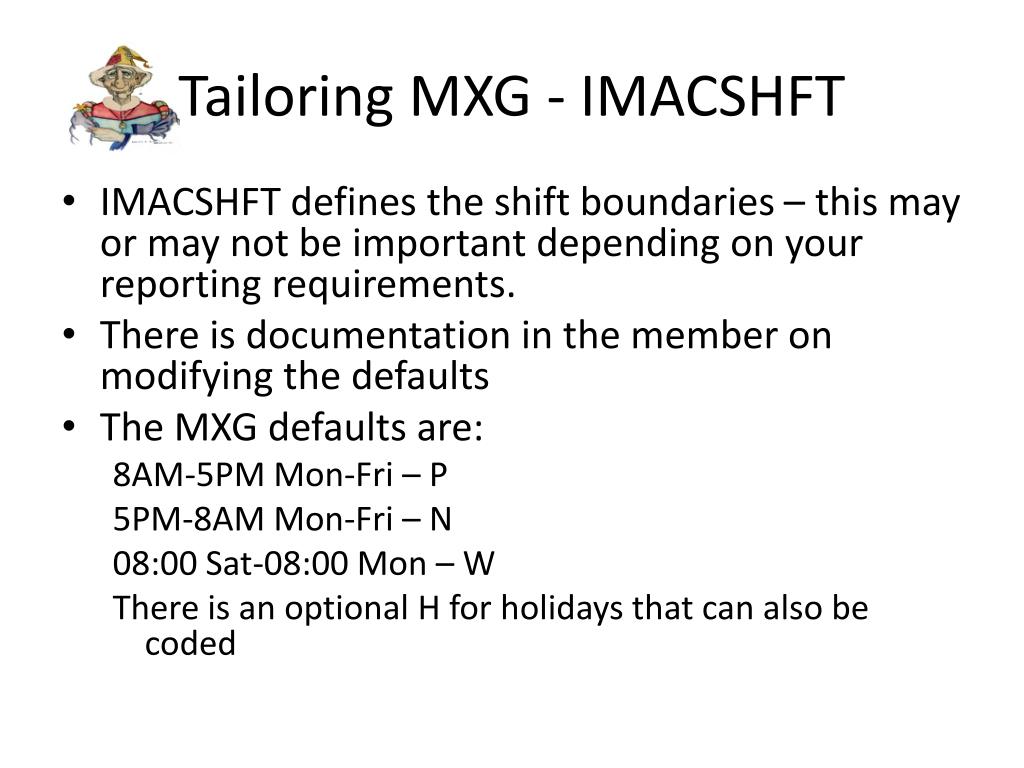 Tailoring MXG - IMACSHFT

• IMACSHFT defines the shift boundaries – this may or may not be important depending on your reporting requirements.
• There is documentation in the member on modifying the defaults
• The MXG defaults are:

8AM-5PM Mon-Fri – P

5PM-8AM Mon-Fri – N

08:00 Sat-08:00 Mon – W

There is an optional H for holidays that can also be coded